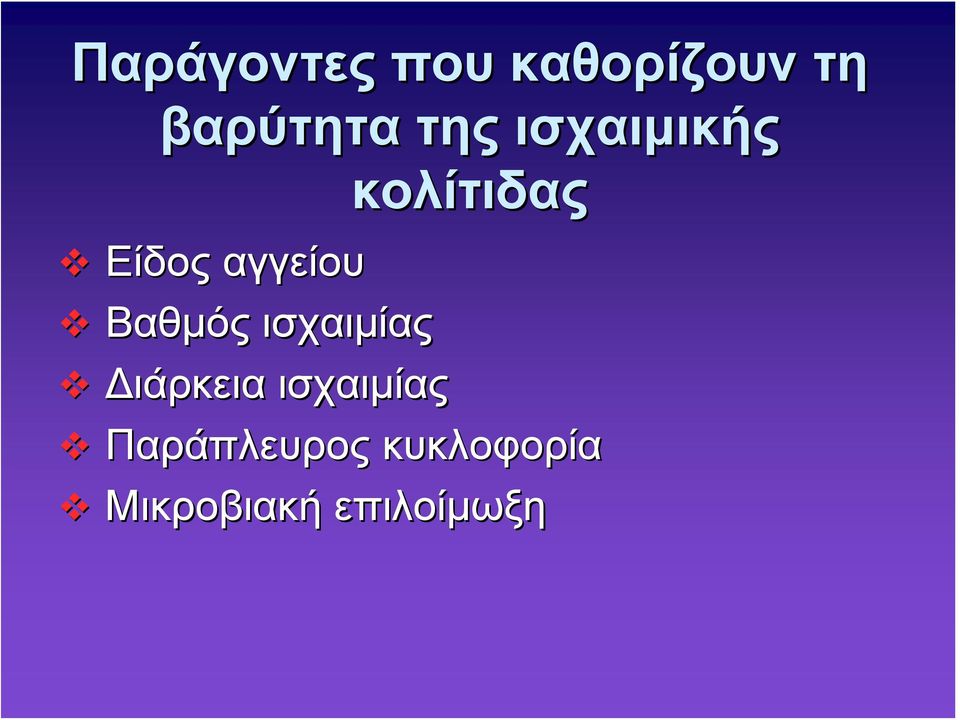 Παράγοντες που καθορίζουν τη βαρύτητα της ισχαιμικής κολίτιδας

❖ Είδος αγγείου
❖ Βαθμός ισχαιμίας
❖ Διάρκεια ισχαιμίας
❖ Παράπλευρος κυκλοφορία
❖ Μικροβιακή επιλοίμωξη